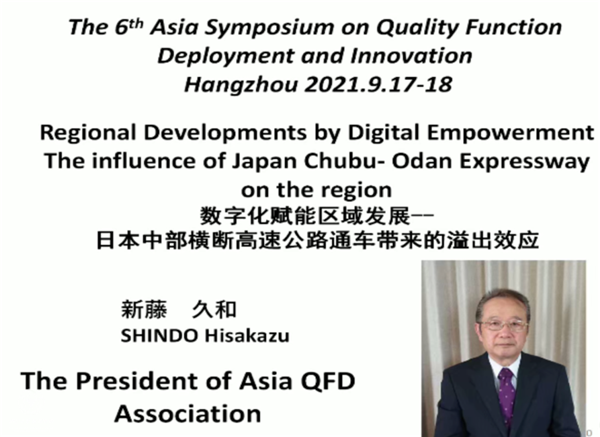 The 6$^{th}$ Asia Symposium on Quality Function Deployment and Innovation
Hangzhou 2021.9.17-18

Regional Developments by Digital Empowerment
The influence of Japan Chubu- Odan Expressway on the region
数字化赋能区域发展--
日本中部横断高速公路通车带来的溢出效应

新藤　久和
SHINDO Hisakazu

The President of Asia QFD Association